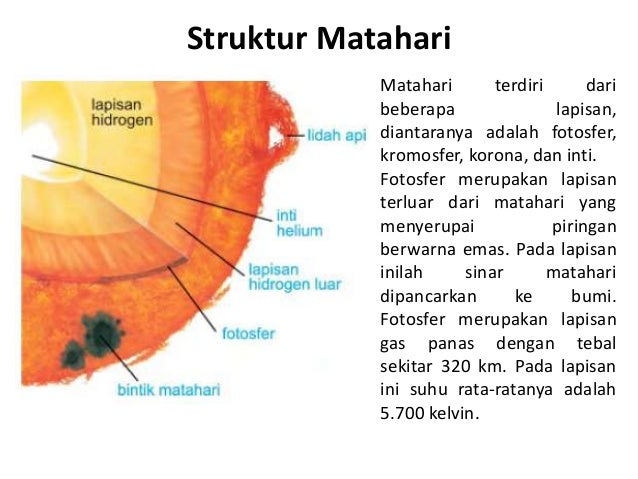 Struktur Matahari

lapisan hidrogen

lidah api

inti helium

lapisan hidrogen luar

fotosfer

bintik matahari

Matahari terdiri dari beberapa lapisan, diantaranya adalah fotosfer, kromosfer, korona, dan inti.

Fotosfer merupakan lapisan terluar dari matahari yang menyerupai piringan berwarna emas. Pada lapisan inilah sinar matahari dipancarkan ke bumi. Fotosfer merupakan lapisan gas panas dengan tebal sekitar 320 km. Pada lapisan ini suhu rata-ratanya adalah 5.700 kelvin.